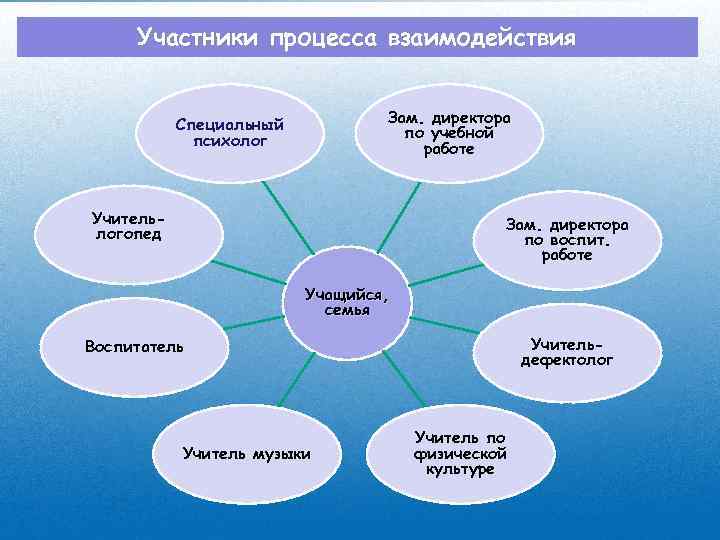 Участники процесса взаимодействия

Специальный психолог

Зам. директора по учебной работе

Учитель-логопед

Зам. директора по воспит. работе

Учащийся, семья

Воспитатель

Учитель-дефектолог

Учитель музыки

Учитель по физической культуре